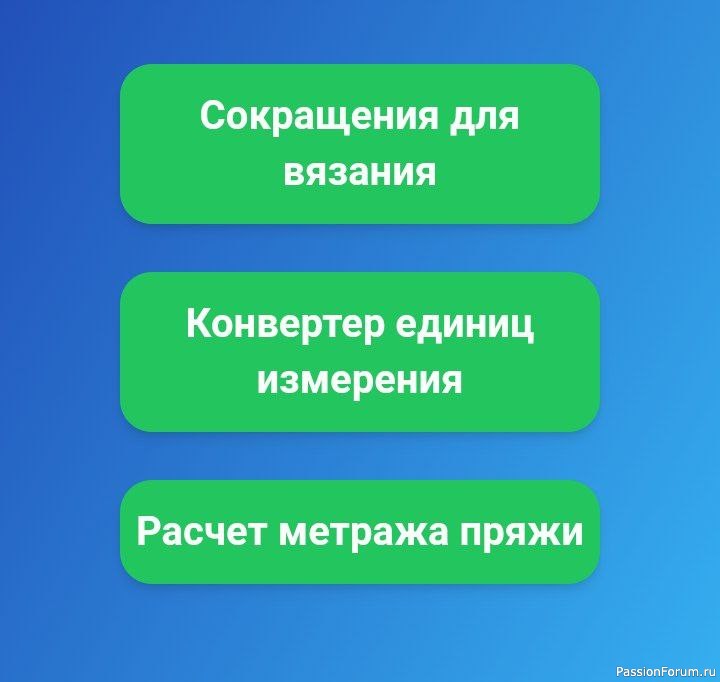 Сокращения для вязания

Конвертер единиц измерения

Расчет метража пряжи

PassionForum.ru